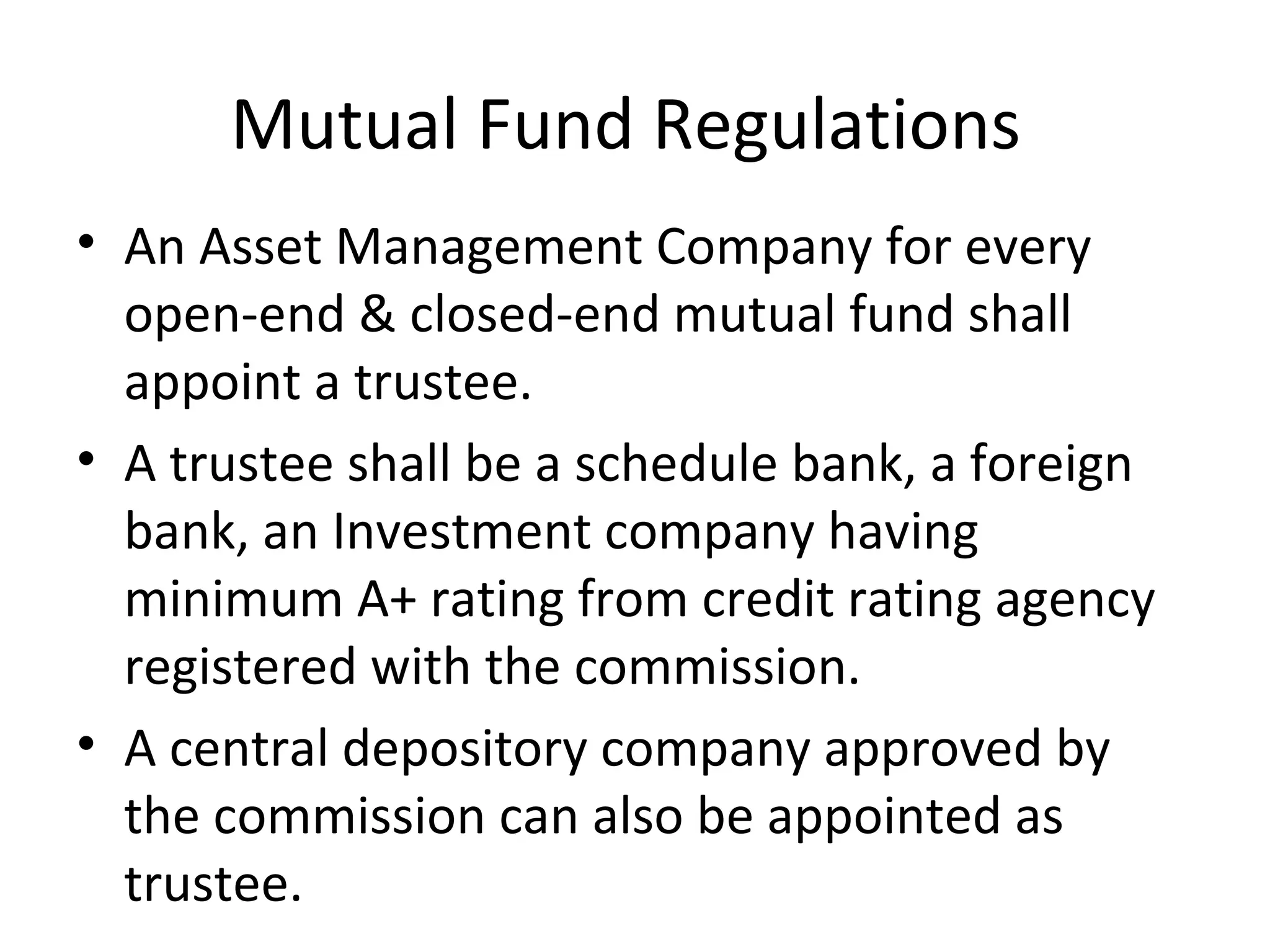 Mutual Fund Regulations

• An Asset Management Company for every open-end & closed-end mutual fund shall appoint a trustee.

• A trustee shall be a schedule bank, a foreign bank, an Investment company having minimum A+ rating from credit rating agency registered with the commission.

• A central depository company approved by the commission can also be appointed as trustee.